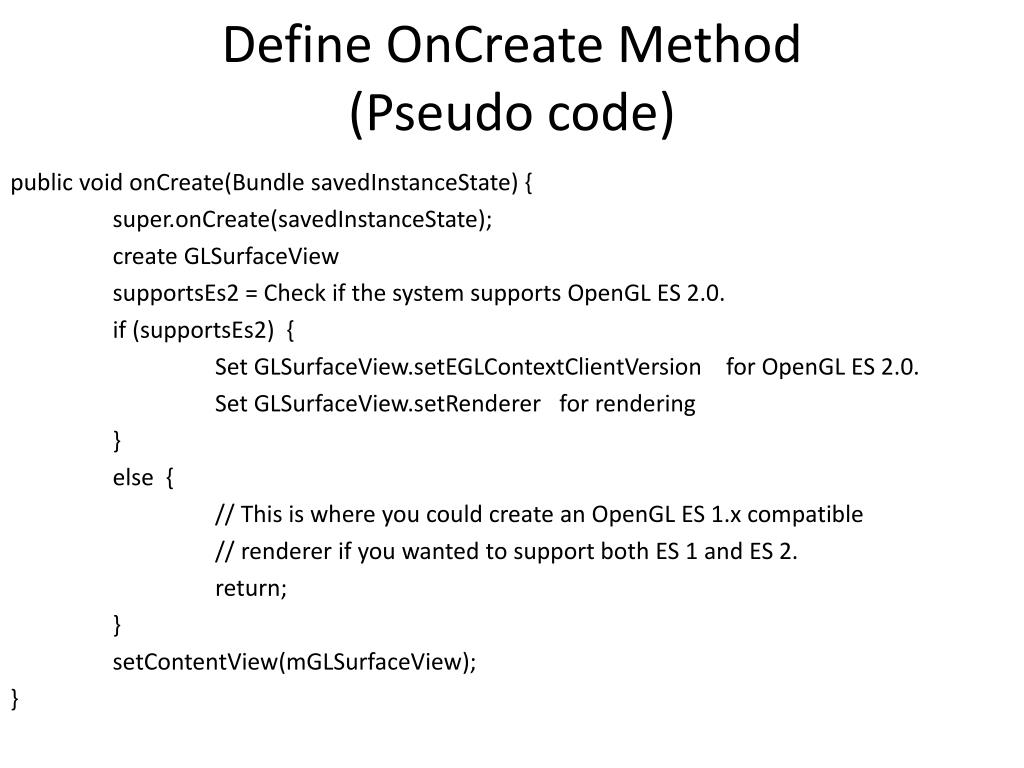 Define OnCreate Method
(Pseudo code)

public void onCreate(Bundle savedInstanceState) {
super.onCreate(savedInstanceState);
create GLSurfaceView
supportsEs2 = Check if the system supports OpenGL ES 2.0.
if (supportsEs2) {
Set GLSurfaceView.setEGLContextClientVersion for OpenGL ES 2.0.
Set GLSurfaceView.setRenderer for rendering
}
else {
// This is where you could create an OpenGL ES 1.x compatible
// renderer if you wanted to support both ES 1 and ES 2.
return;
}
setContentView(mGLSurfaceView);
}